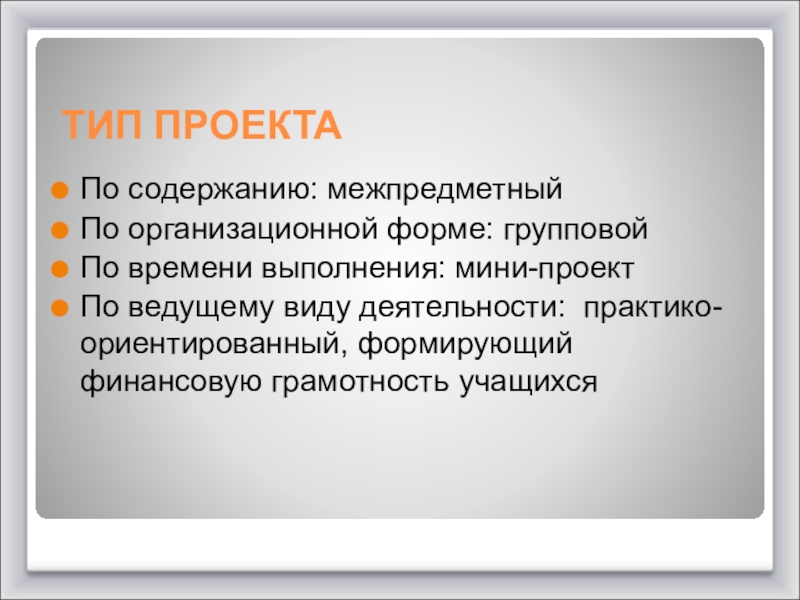 ТИП ПРОЕКТА

По содержанию: межпредметный
По организационной форме: групповой
По времени выполнения: мини-проект
По ведущему виду деятельности: практико-ориентированный, формирующий финансовую грамотность учащихся